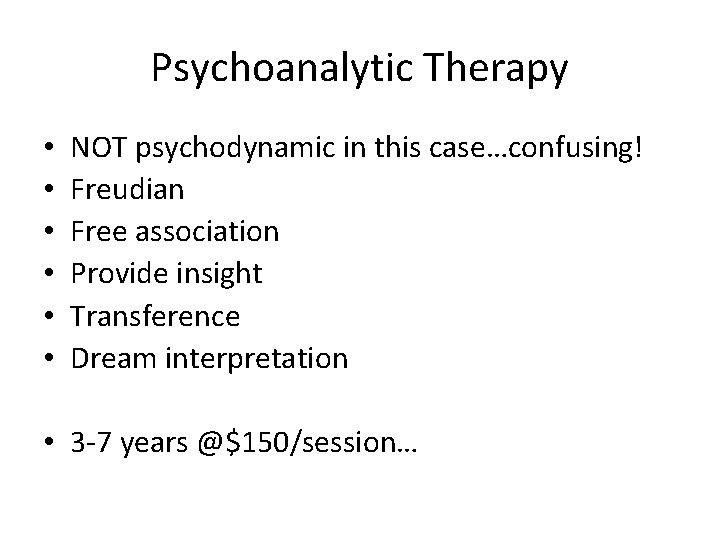 Psychoanalytic Therapy

• NOT psychodynamic in this case…confusing!
• Freudian
• Free association
• Provide insight
• Transference
• Dream interpretation

• 3-7 years @\$150/session…